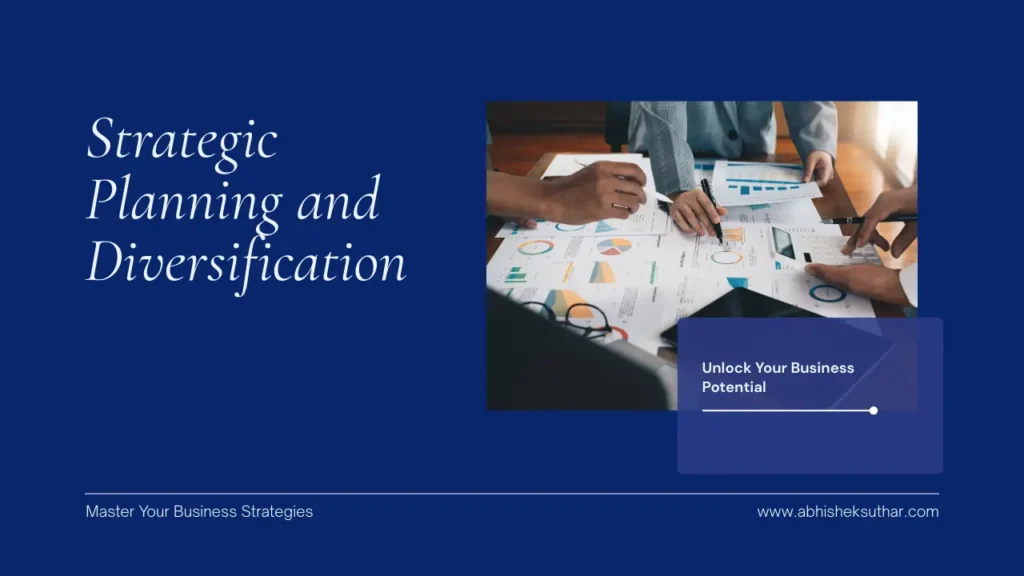 Strategic Planning and Diversification

Unlock Your Business Potential

Master Your Business Strategies

www.abhisheksuthar.com